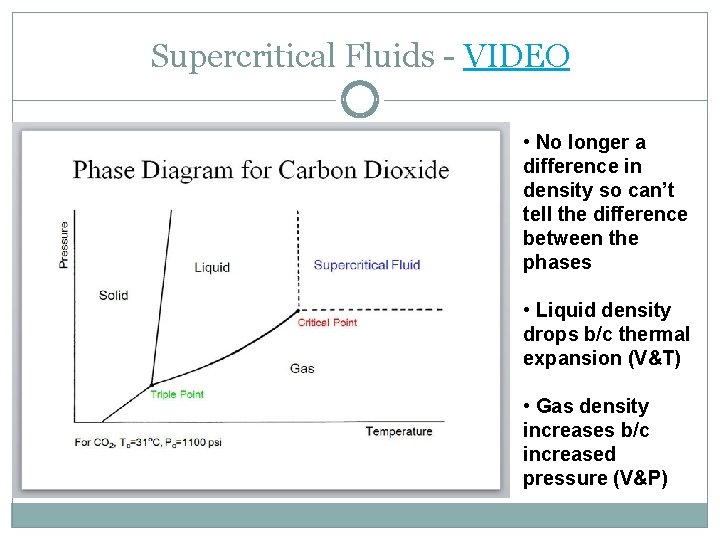 Supercritical Fluids - VIDEO

Phase Diagram for Carbon Dioxide

Pressure

Solid

Liquid

Supercritical Fluid

Critical Point

Gas

Triple Point

Temperature

For $CO_2$, $T_c$=31°C, $P_c$=1100 psi

• No longer a difference in density so can't tell the difference between the phases

• Liquid density drops b/c thermal expansion (V&T)

• Gas density increases b/c increased pressure (V&P)